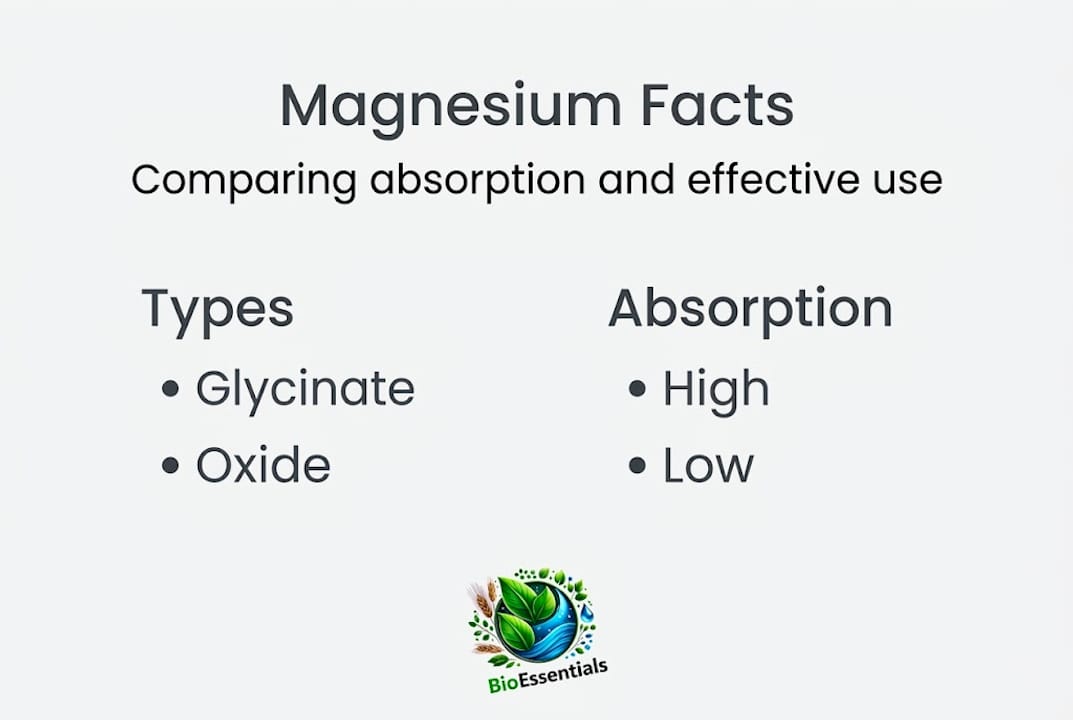 Magnesium Facts
Comparing absorption and effective use

Types
• Glycinate
• Oxide

Absorption
• High
• Low

BioEssentials